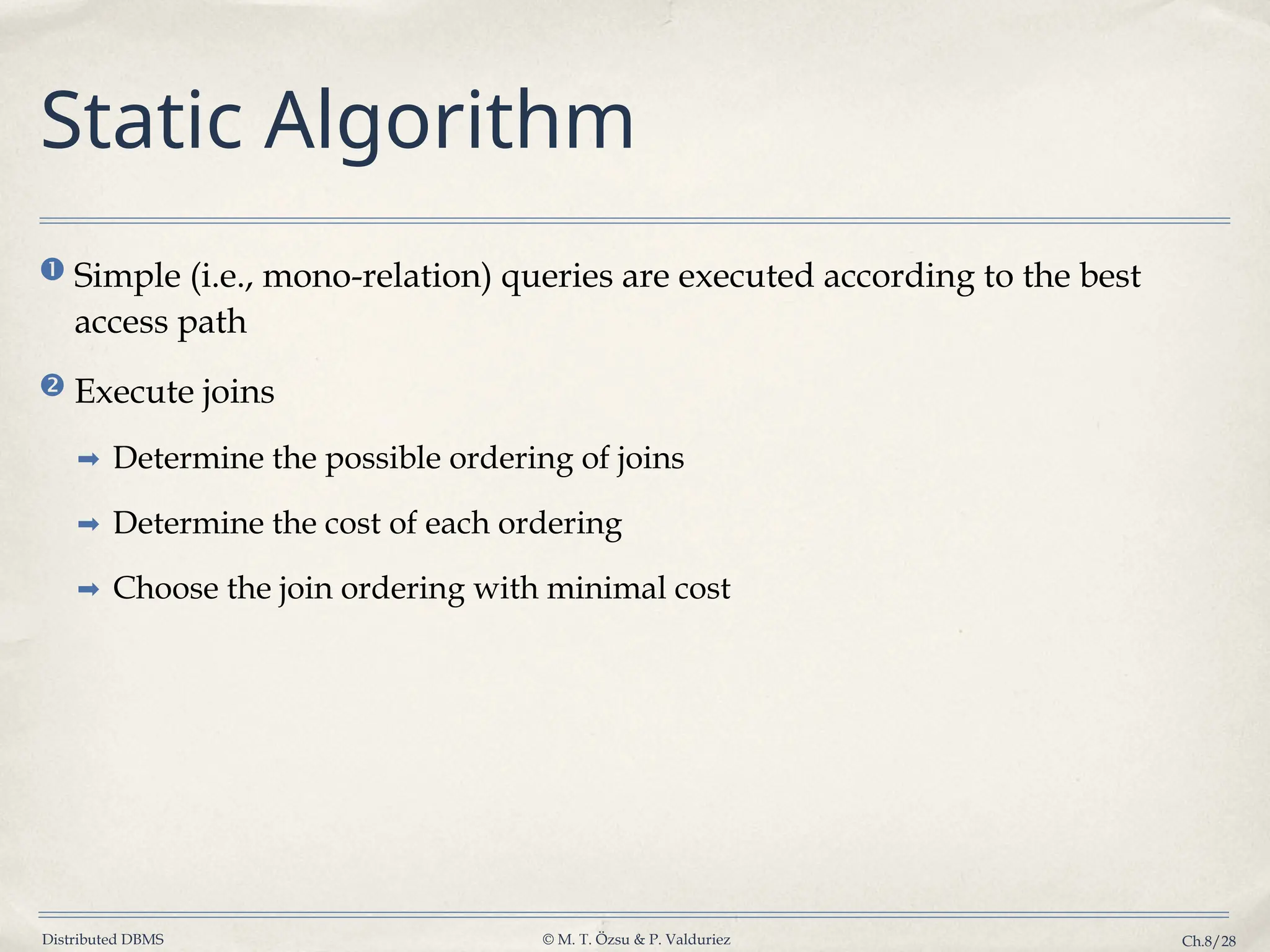 Static Algorithm

❶ Simple (i.e., mono-relation) queries are executed according to the best access path

❷ Execute joins

➡ Determine the possible ordering of joins

➡ Determine the cost of each ordering

➡ Choose the join ordering with minimal cost

Distributed DBMS © M. T. Özsu & P. Valduriez Ch.8/28